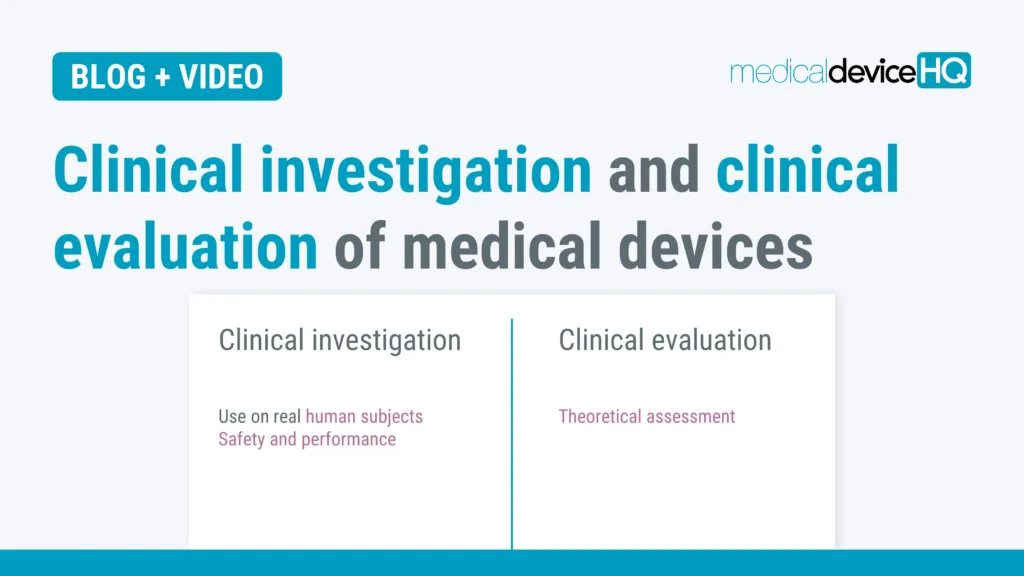 BLOG + VIDEO

medicaldeviceHQ

Clinical investigation and clinical evaluation of medical devices

Clinical investigation

Use on real human subjects
Safety and performance

Clinical evaluation

Theoretical assessment